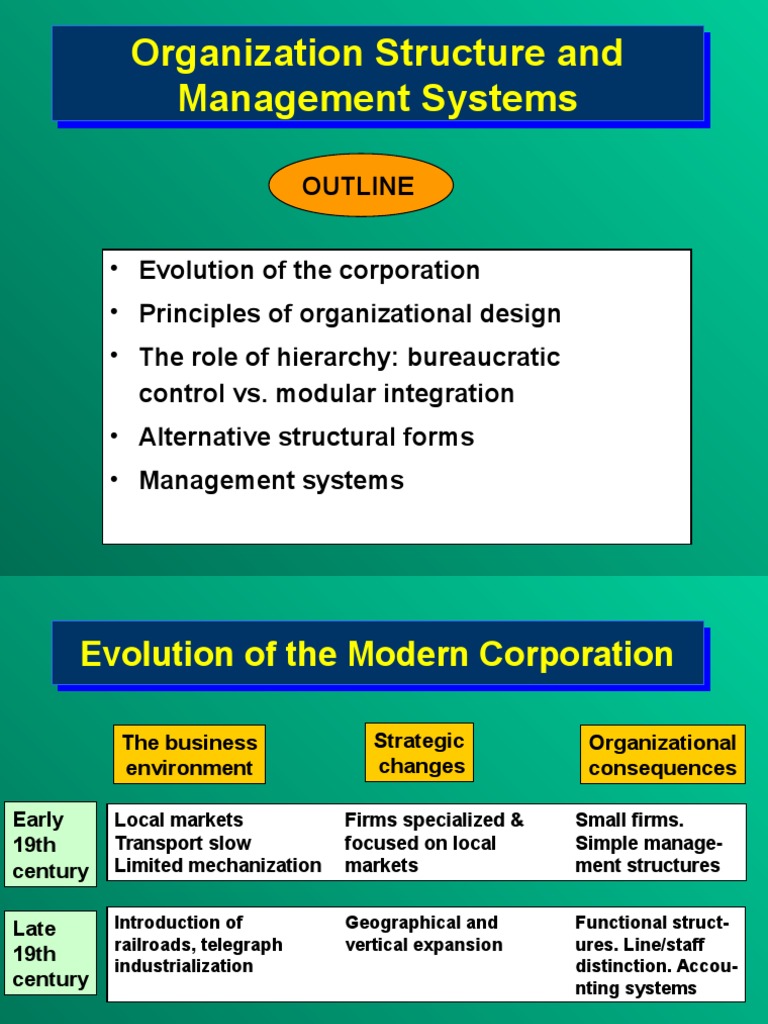 Organization Structure and Management Systems

OUTLINE

• Evolution of the corporation
• Principles of organizational design
• The role of hierarchy: bureaucratic control vs. modular integration
• Alternative structural forms
• Management systems

Evolution of the Modern Corporation

|  | The business environment | Strategic changes | Organizational consequences |
|---|---|---|---|
| Early 19th century | Local markets Transport slow Limited mechanization | Firms specialized & focused on local markets | Small firms. Simple management structures |
| Late 19th century | Introduction of railroads, telegraph industrialization | Geographical and vertical expansion | Functional structures. Line/staff distinction. Accounting systems |